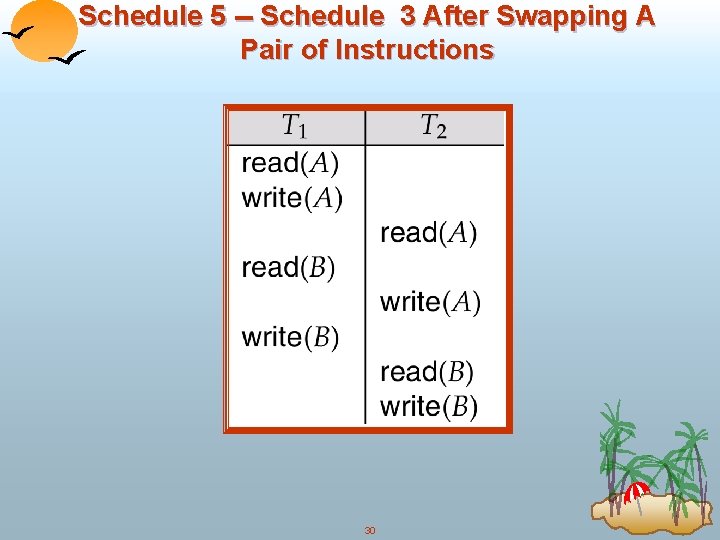 Schedule 5 – Schedule 3 After Swapping A Pair of Instructions

| $T_1$ | $T_2$ |
|---|---|
| read($A$) | |
| write($A$) | |
| | read($A$) |
| read($B$) | |
| | write($A$) |
| write($B$) | |
| | read($B$) |
| | write($B$) |

30